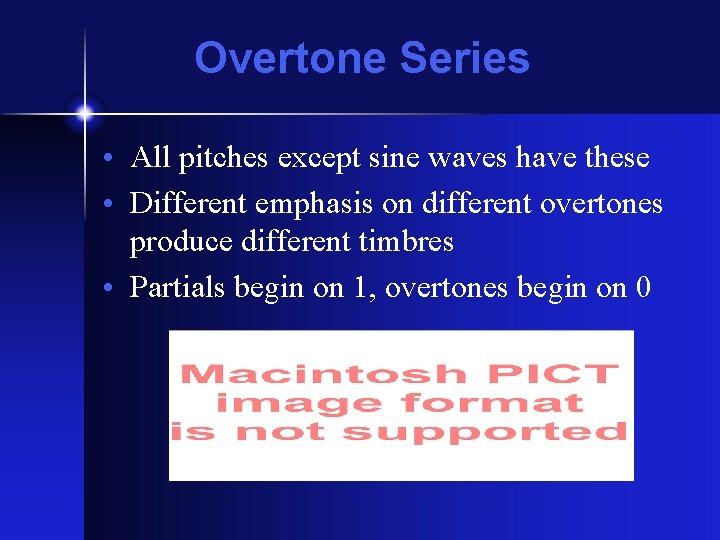 Overtone Series

• All pitches except sine waves have these
• Different emphasis on different overtones produce different timbres
• Partials begin on 1, overtones begin on 0

Macintosh PICT
image format
is not supported